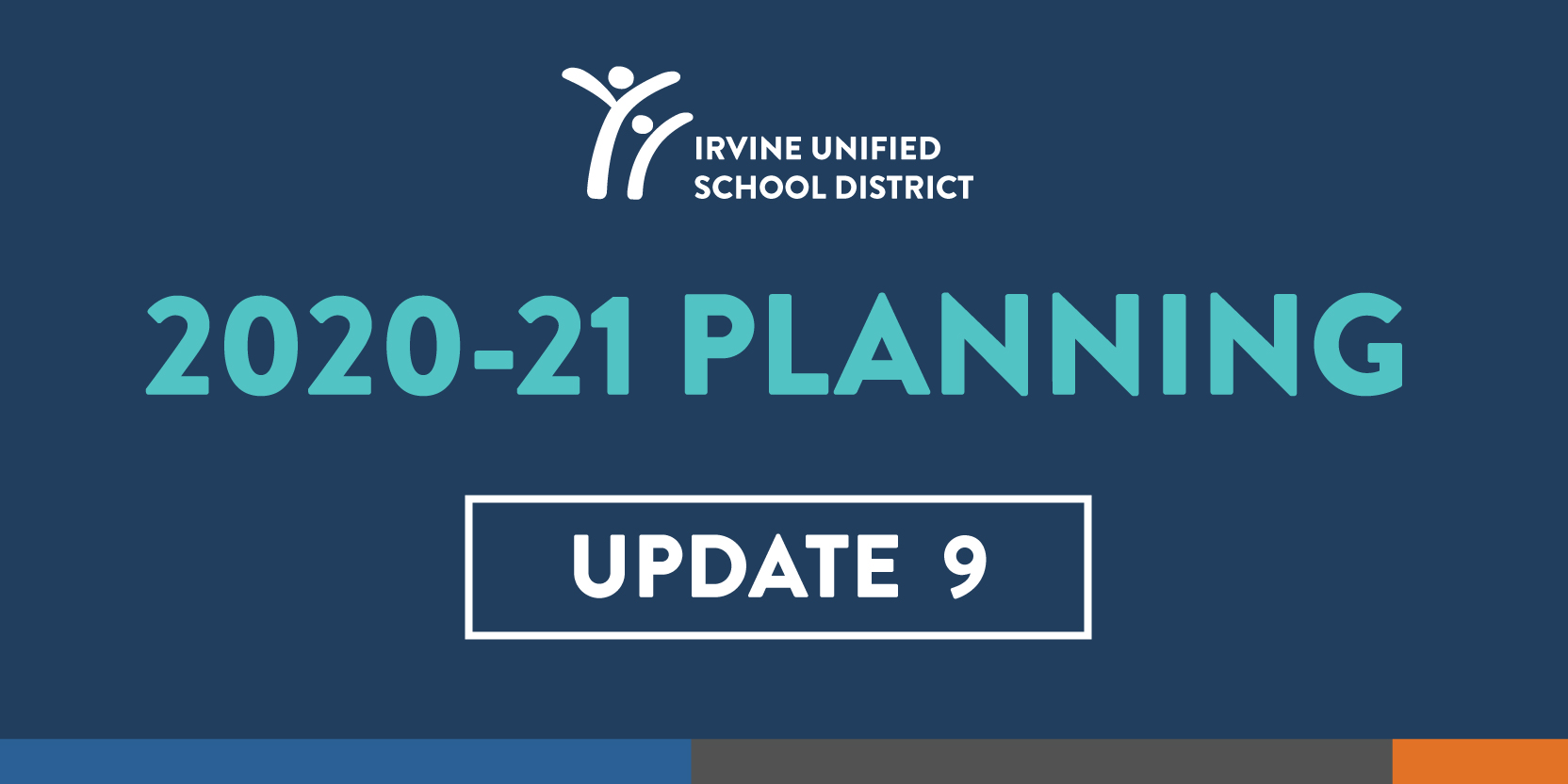 IRVINE UNIFIED
SCHOOL DISTRICT

2020-21 PLANNING

UPDATE 9